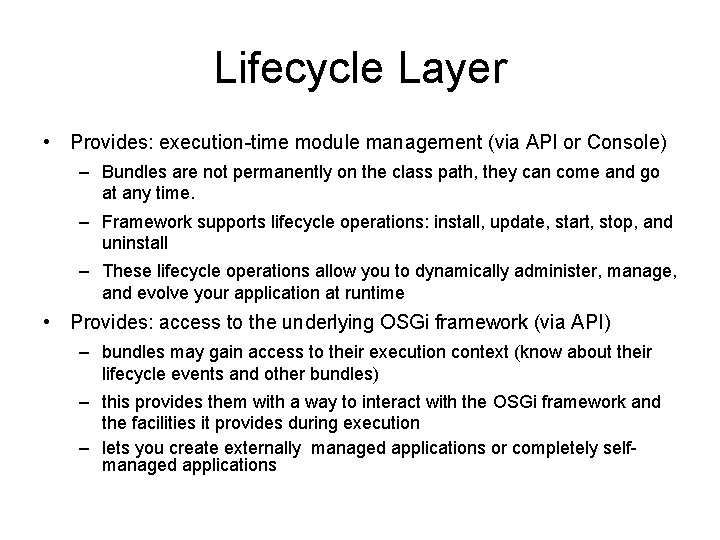 Lifecycle Layer

• Provides: execution-time module management (via API or Console)
 – Bundles are not permanently on the class path, they can come and go at any time.
 – Framework supports lifecycle operations: install, update, start, stop, and uninstall
 – These lifecycle operations allow you to dynamically administer, manage, and evolve your application at runtime
• Provides: access to the underlying OSGi framework (via API)
 – bundles may gain access to their execution context (know about their lifecycle events and other bundles)
 – this provides them with a way to interact with the OSGi framework and the facilities it provides during execution
 – lets you create externally managed applications or completely self-managed applications